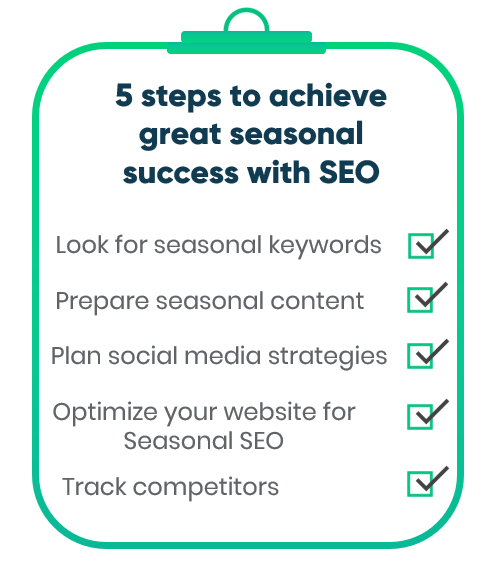 5 steps to achieve great seasonal success with SEO

Look for seasonal keywords

Prepare seasonal content

Plan social media strategies

Optimize your website for Seasonal SEO

Track competitors